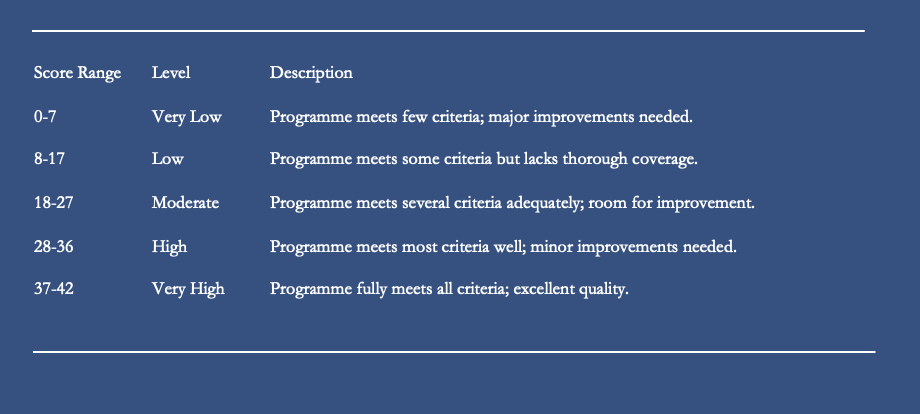 | Score Range | Level | Description |
|---|---|---|
| 0-7 | Very Low | Programme meets few criteria; major improvements needed. |
| 8-17 | Low | Programme meets some criteria but lacks thorough coverage. |
| 18-27 | Moderate | Programme meets several criteria adequately; room for improvement. |
| 28-36 | High | Programme meets most criteria well; minor improvements needed. |
| 37-42 | Very High | Programme fully meets all criteria; excellent quality. |